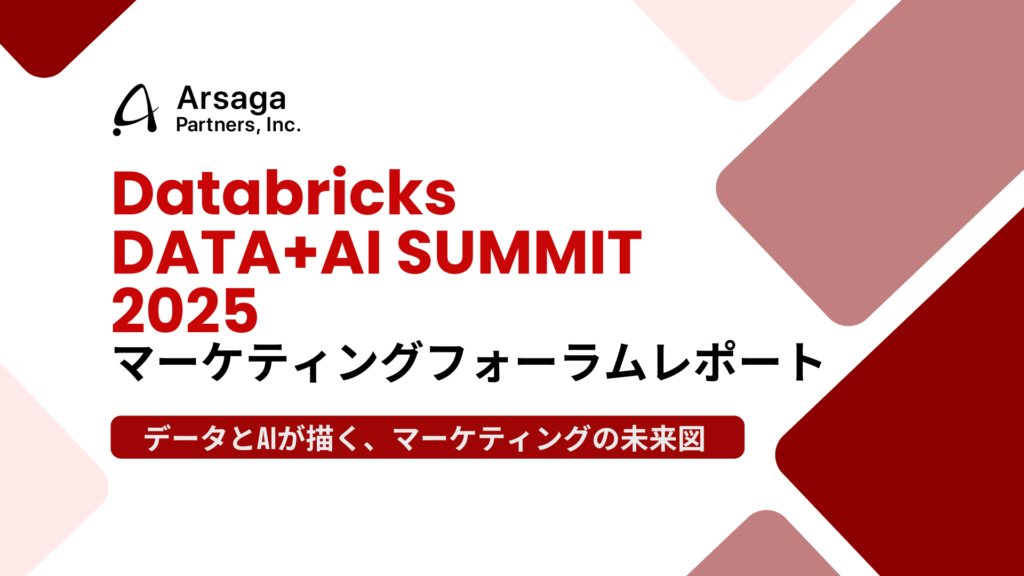 Arsaga
Partners, Inc.

Databricks
DATA+AI SUMMIT
2025
マーケティングフォーラムレポート

データとAIが描く、マーケティングの未来図